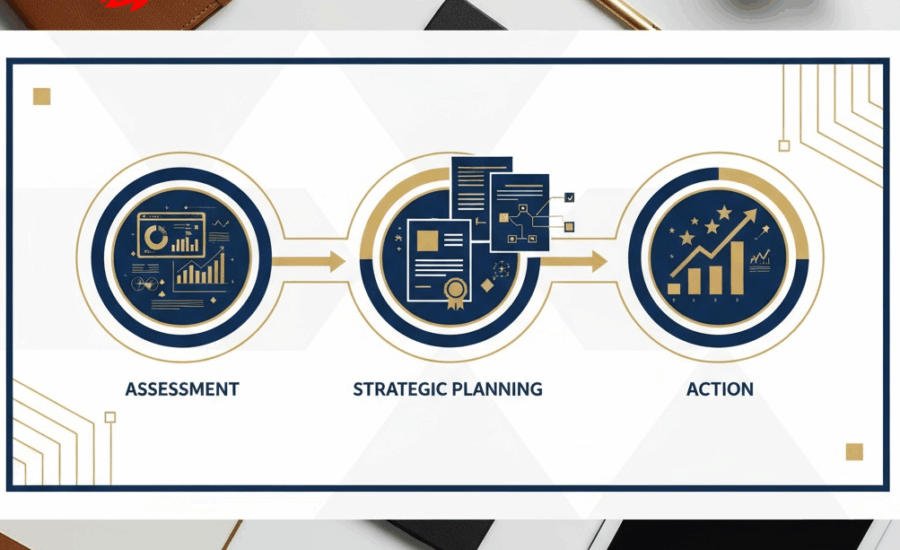 ASSESSMENT

STRATEGIC PLANNING

ACTION